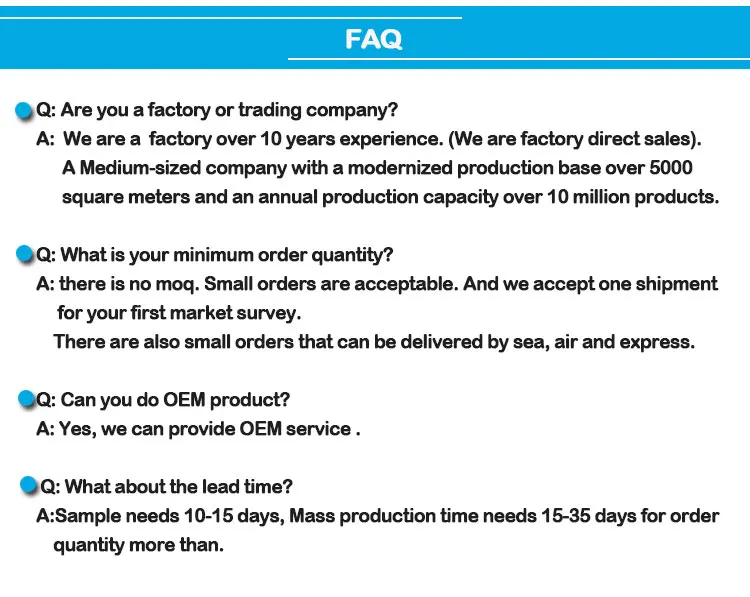 FAQ

Q: Are you a factory or trading company?
A: We are a factory over 10 years experience. (We are factory direct sales). A Medium-sized company with a modernized production base over 5000 square meters and an annual production capacity over 10 million products.

Q: What is your minimum order quantity?
A: there is no moq. Small orders are acceptable. And we accept one shipment for your first market survey.
There are also small orders that can be delivered by sea, air and express.

Q: Can you do OEM product?
A: Yes, we can provide OEM service .

Q: What about the lead time?
A:Sample needs 10-15 days, Mass production time needs 15-35 days for order quantity more than.